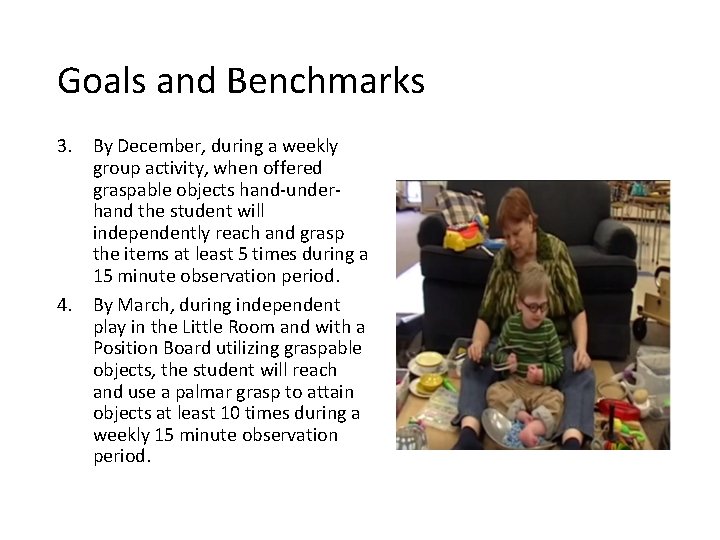 Goals and Benchmarks

3. By December, during a weekly group activity, when offered graspable objects hand-under-hand the student will independently reach and grasp the items at least 5 times during a 15 minute observation period.

4. By March, during independent play in the Little Room and with a Position Board utilizing graspable objects, the student will reach and use a palmar grasp to attain objects at least 10 times during a weekly 15 minute observation period.